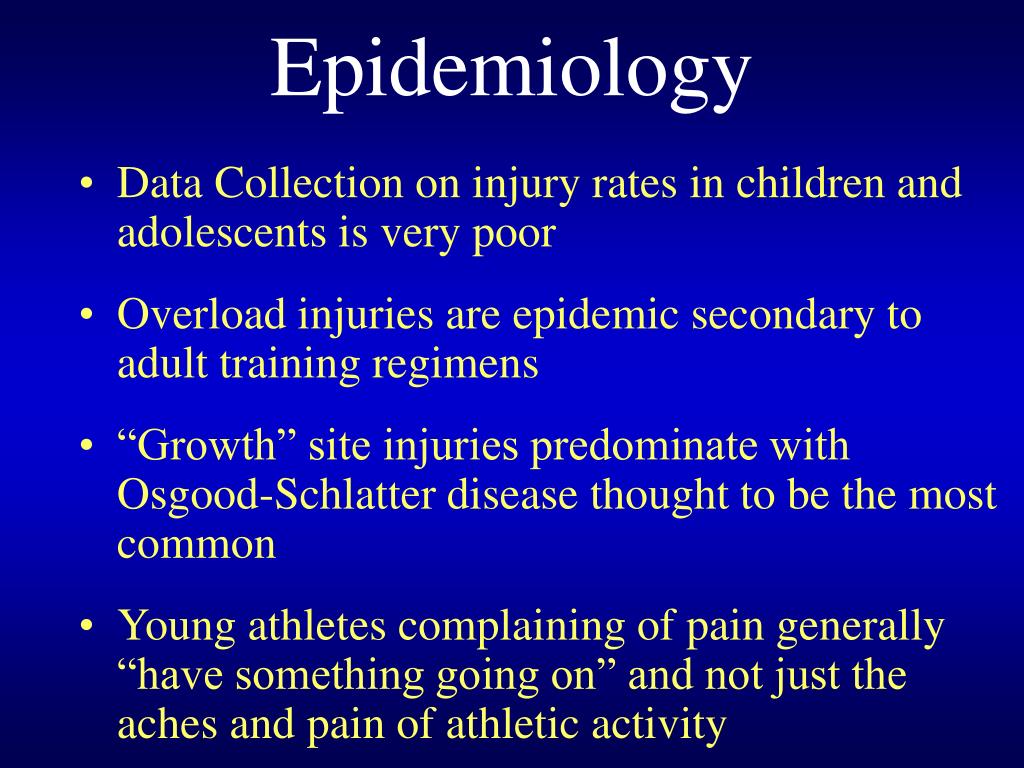 Epidemiology

• Data Collection on injury rates in children and adolescents is very poor

• Overload injuries are epidemic secondary to adult training regimens

• “Growth” site injuries predominate with Osgood-Schlatter disease thought to be the most common

• Young athletes complaining of pain generally “have something going on” and not just the aches and pain of athletic activity